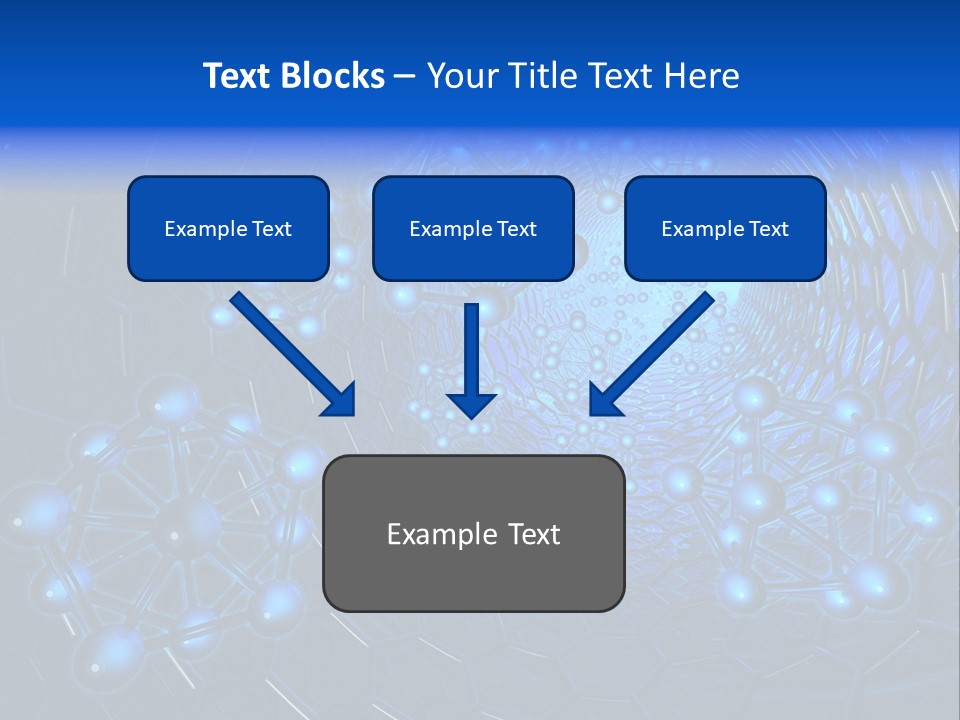 Text Blocks – Your Title Text Here

Example Text

Example Text

Example Text

Example Text